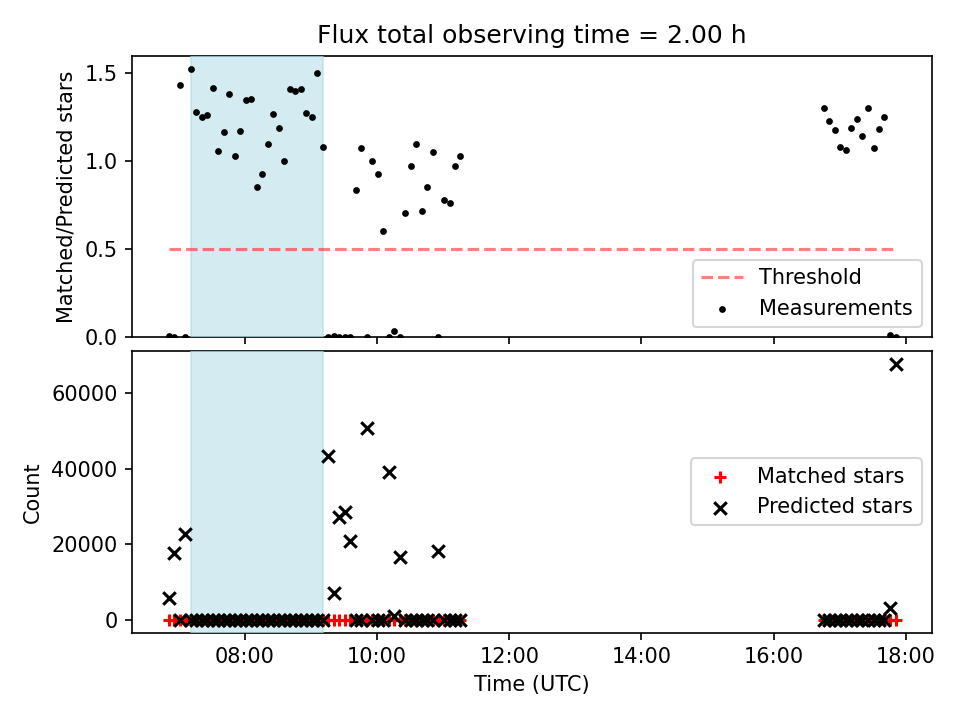 Flux total observing time = 2.00 h

Matched/Predicted stars

1.5
1.0
0.5
0.0

Threshold
Measurements

Count

60000
40000
20000
0

Matched stars
Predicted stars

08:00
10:00
12:00
14:00
16:00
18:00

Time (UTC)